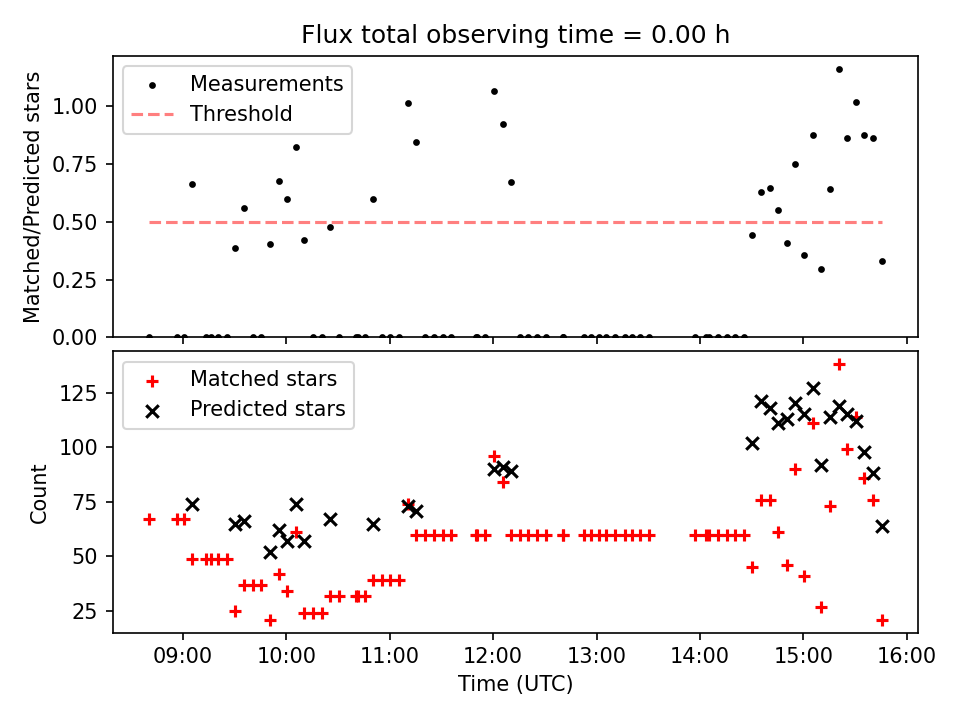 Flux total observing time = 0.00 h

Measurements
Threshold

Matched/Predicted stars

1.00
0.75
0.50
0.25
0.00

Matched stars
Predicted stars

Count

125
100
75
50
25

09:00
10:00
11:00
12:00
13:00
14:00
15:00
16:00

Time (UTC)